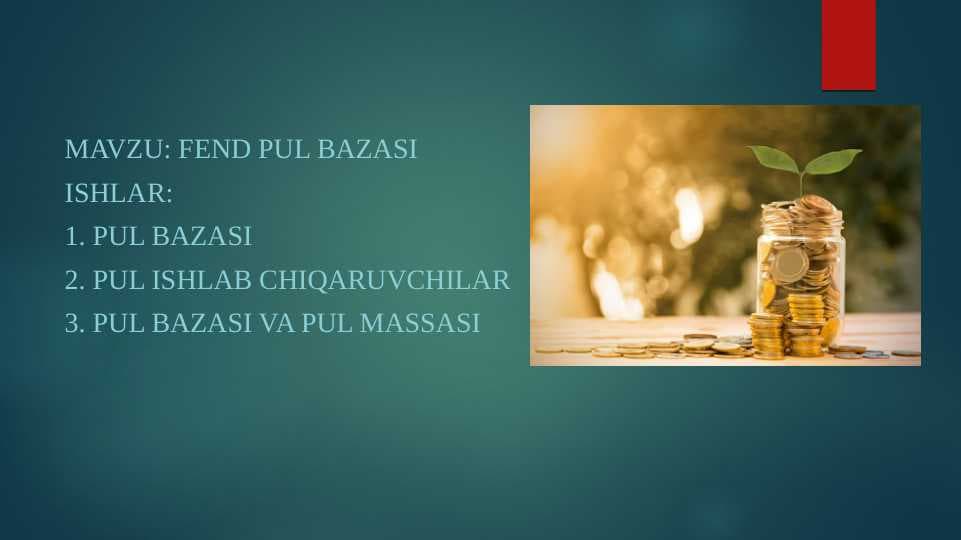 MAVZU: FEND PUL BAZASI
ISHLAR:
1. PUL BAZASI
2. PUL ISHLAB CHIQARUVCHILAR
3. PUL BAZASI VA PUL MASSASI